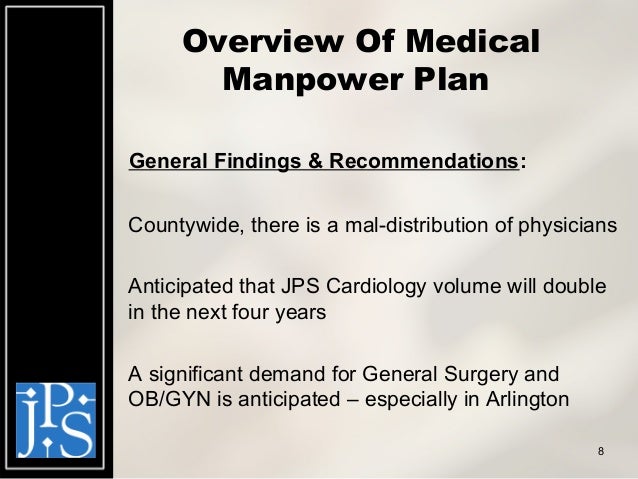 Overview Of Medical Manpower Plan

General Findings & Recommendations:

Countywide, there is a mal-distribution of physicians

Anticipated that JPS Cardiology volume will double in the next four years

A significant demand for General Surgery and OB/GYN is anticipated – especially in Arlington

JPS

8